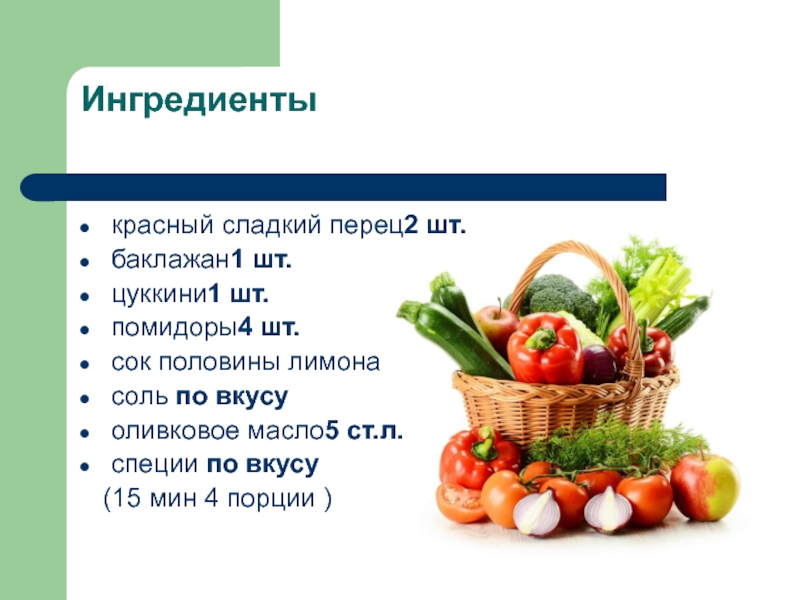 Ингредиенты

- красный сладкий перец2 шт.
- баклажан1 шт.
- цуккини1 шт.
- помидоры4 шт.
- сок половины лимона
- соль по вкусу
- оливковое масло5 ст.л.
- специи по вкусу

(15 мин 4 порции )